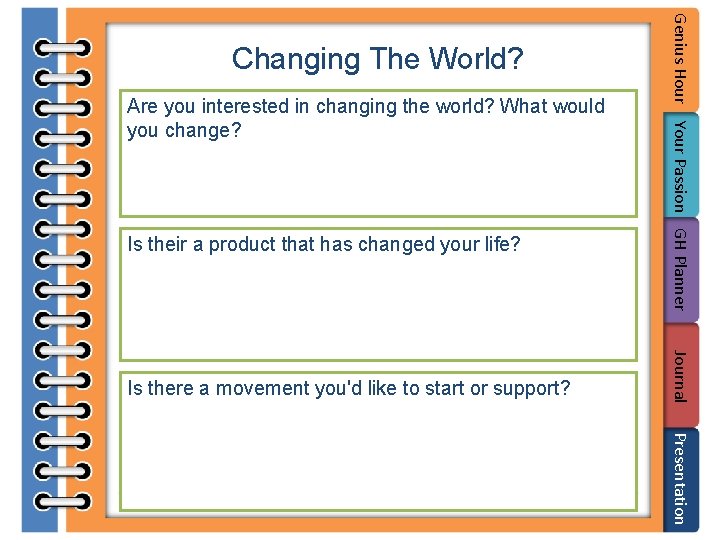 Changing The World?

Are you interested in changing the world? What would you change?

Is their a product that has changed your life?

Is there a movement you'd like to start or support?

Genius Hour

Your Passion

GH Planner

Journal

Presentation